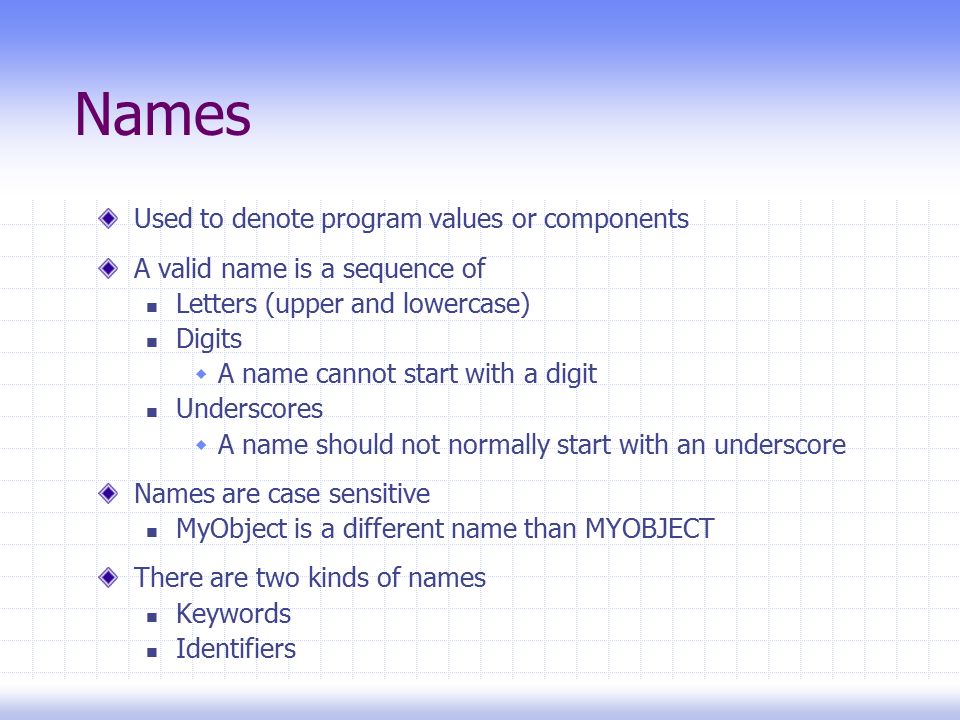 Names

Used to denote program values or components

A valid name is a sequence of
Letters (upper and lowercase)
Digits
A name cannot start with a digit
Underscores
A name should not normally start with an underscore

Names are case sensitive
MyObject is a different name than MYOBJECT

There are two kinds of names
Keywords
Identifiers